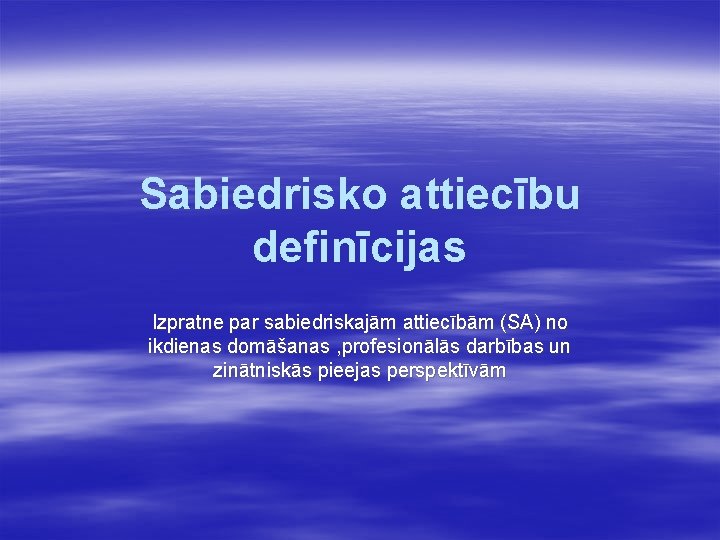 Sabiedrisko attiecību definīcijas

Izpratne par sabiedriskajām attiecībām (SA) no ikdienas domāšanas ,profesionālās darbības un zinātniskās pieejas perspektīvām